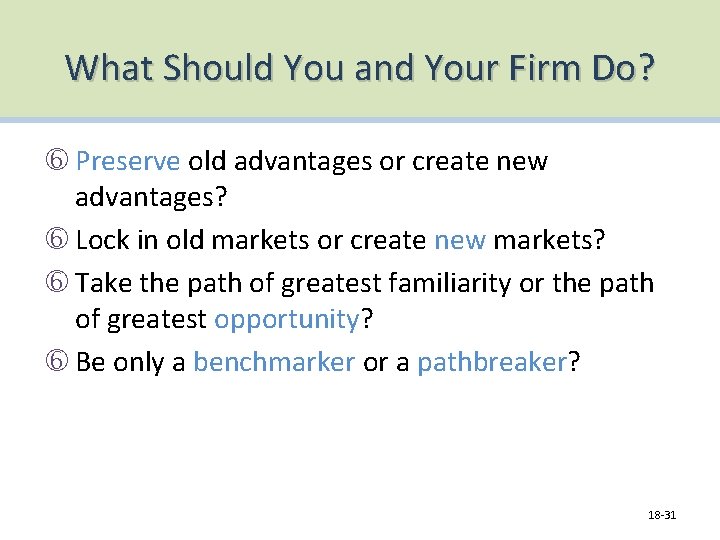 What Should You and Your Firm Do?

⑥ Preserve old advantages or create new advantages?

⑥ Lock in old markets or create new markets?

⑥ Take the path of greatest familiarity or the path of greatest opportunity?

⑥ Be only a benchmarker or a pathbreaker?

18-31